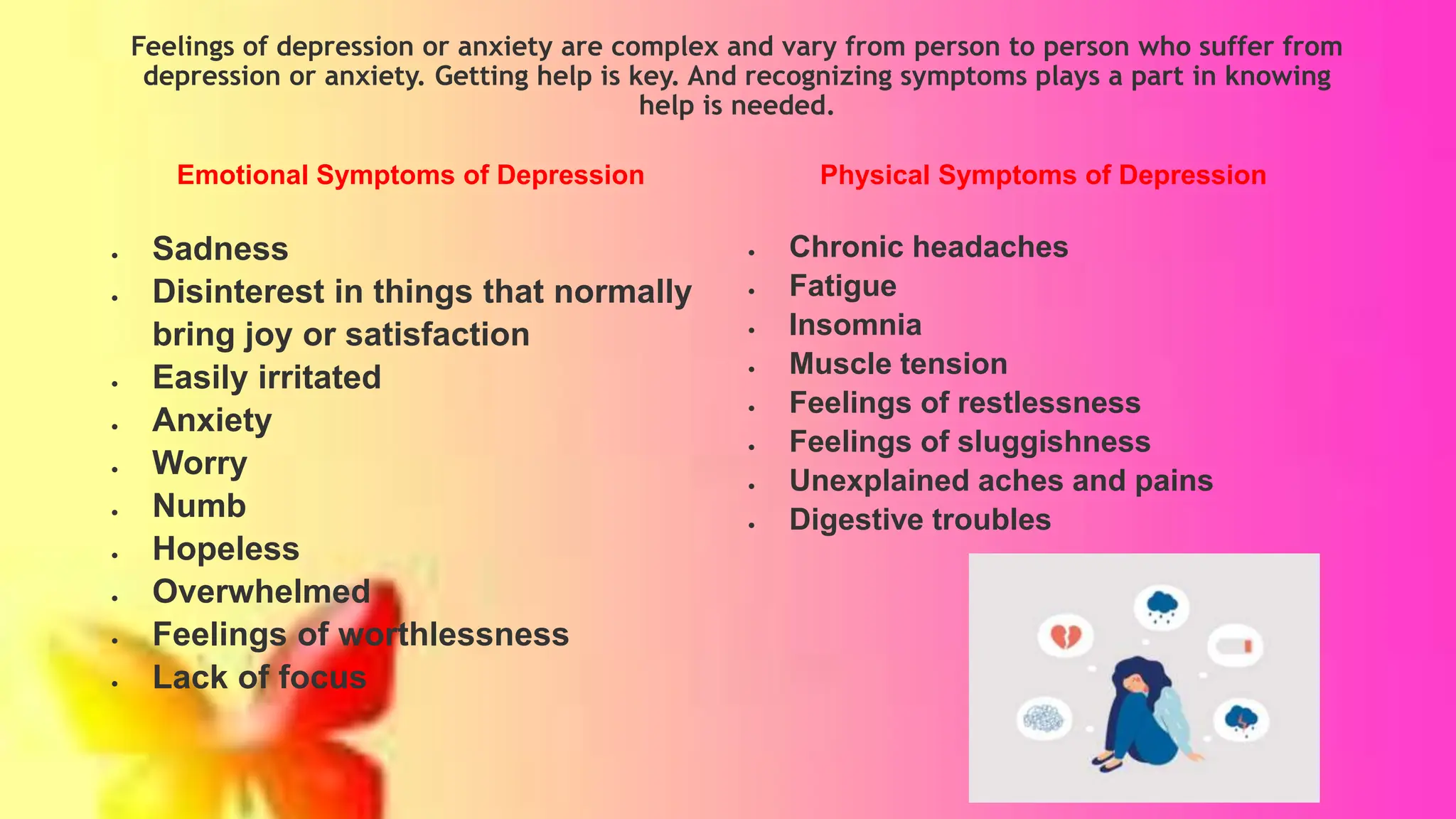 Feelings of depression or anxiety are complex and vary from person to person who suffer from depression or anxiety. Getting help is key. And recognizing symptoms plays a part in knowing help is needed.

Emotional Symptoms of Depression

- Sadness
- Disinterest in things that normally bring joy or satisfaction
- Easily irritated
- Anxiety
- Worry
- Numb
- Hopeless
- Overwhelmed
- Feelings of worthlessness
- Lack of focus

Physical Symptoms of Depression

- Chronic headaches
- Fatigue
- Insomnia
- Muscle tension
- Feelings of restlessness
- Feelings of sluggishness
- Unexplained aches and pains
- Digestive troubles